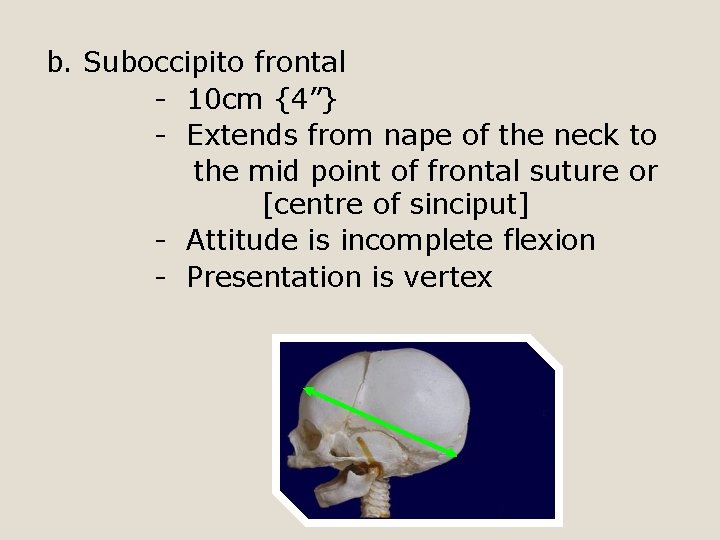 b. Suboccipito frontal

- 10cm {4”}
- Extends from nape of the neck to the mid point of frontal suture or [centre of sinciput]
- Attitude is incomplete flexion
- Presentation is vertex